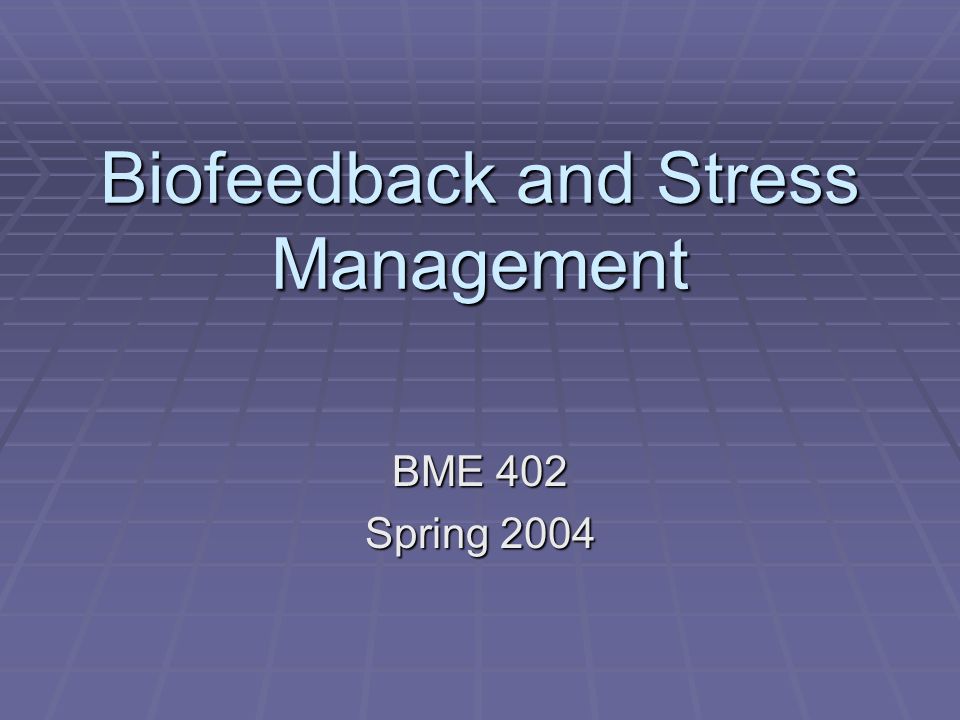 Biofeedback and Stress Management

BME 402
Spring 2004